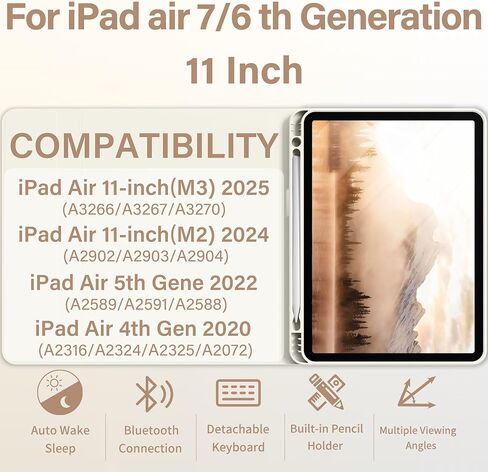 For iPad air 7/6 th Generation 11 Inch

COMPATIBILITY

iPad Air 11-inch(M3) 2025
(A3266/A3267/A3270)

iPad Air 11-inch(M2) 2024
(A2902/A2903/A2904)

iPad Air 5th Gene 2022
(A2589/A2591/A2588)

iPad Air 4th Gen 2020
(A2316/A2324/A2325/A2072)

Auto Wake Sleep

Bluetooth Connection

Detachable Keyboard

Built-in Pencil Holder

Multiple Viewing Angles